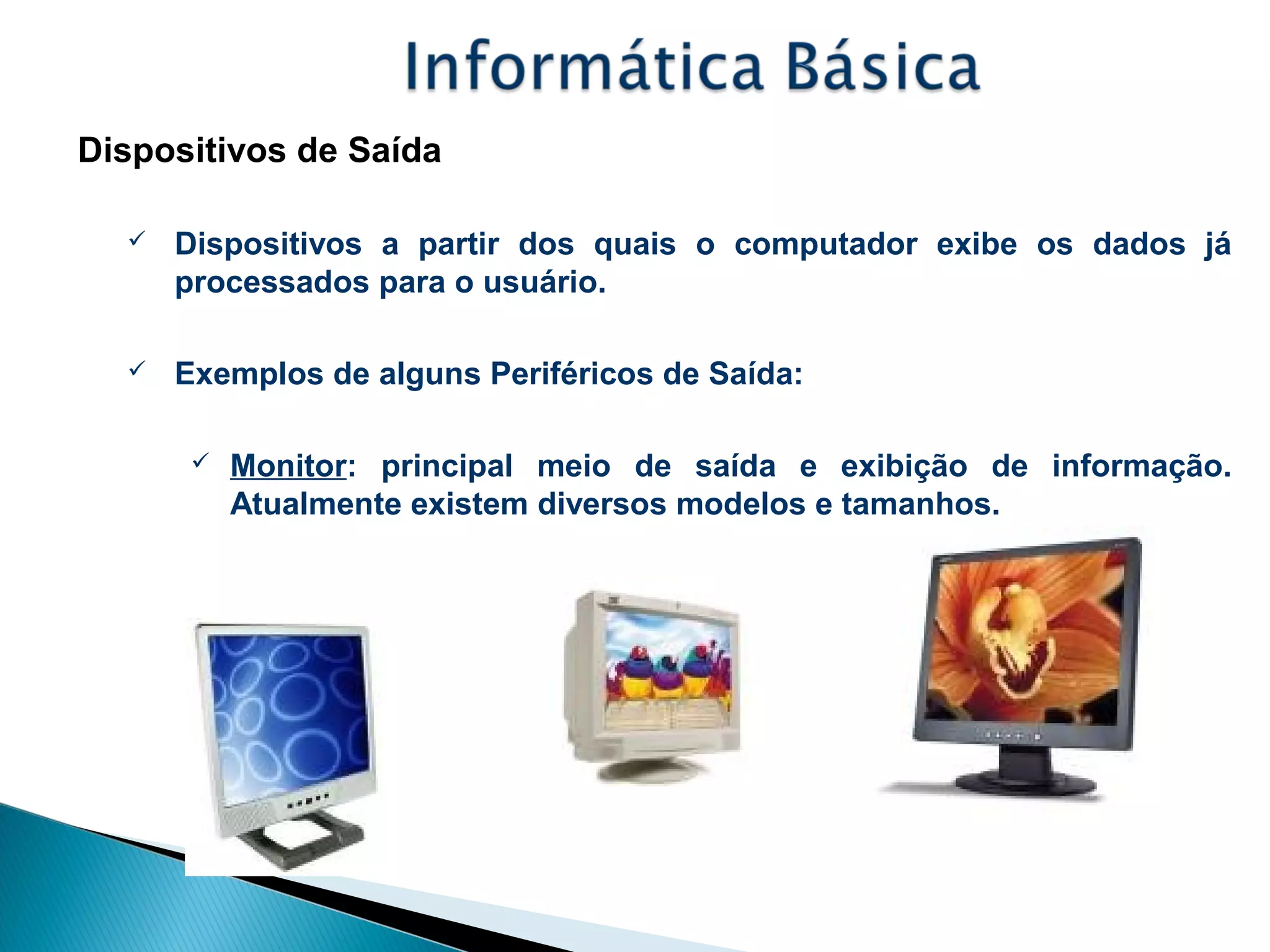 Informática Básica

Dispositivos de Saída

✓ Dispositivos a partir dos quais o computador exibe os dados já processados para o usuário.

✓ Exemplos de alguns Periféricos de Saída:

✓ Monitor: principal meio de saída e exibição de informação. Atualmente existem diversos modelos e tamanhos.